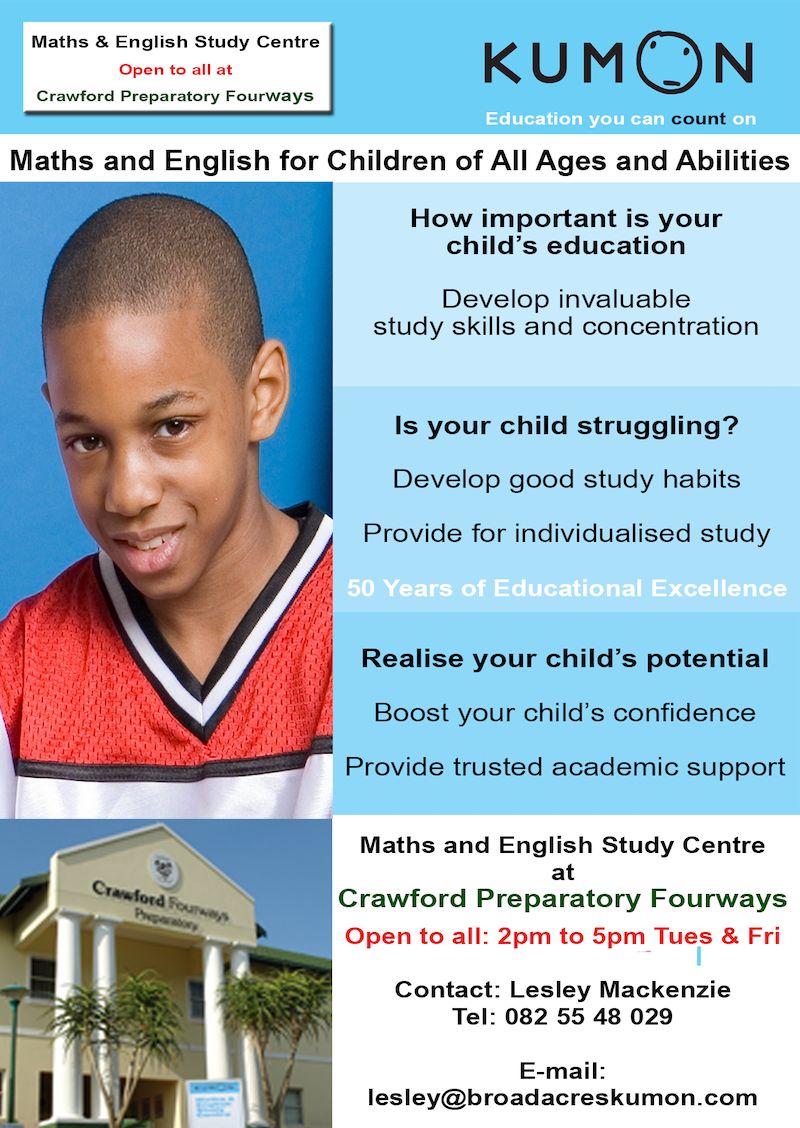 Maths & English Study Centre
Open to all at
Crawford Preparatory Fourways

KUMON
Education you can count on

Maths and English for Children of All Ages and Abilities

How important is your child's education

Develop invaluable study skills and concentration

Is your child struggling?

Develop good study habits

Provide for individualised study

50 Years of Educational Excellence

Realise your child's potential

Boost your child's confidence

Provide trusted academic support

Crawford Fourways Preparatory

Maths and English Study Centre at
Crawford Preparatory Fourways
Open to all: 2pm to 5pm Tues & Fri

Contact: Lesley Mackenzie
Tel: 082 55 48 029

E-mail:
lesley@broadacreskumon.com